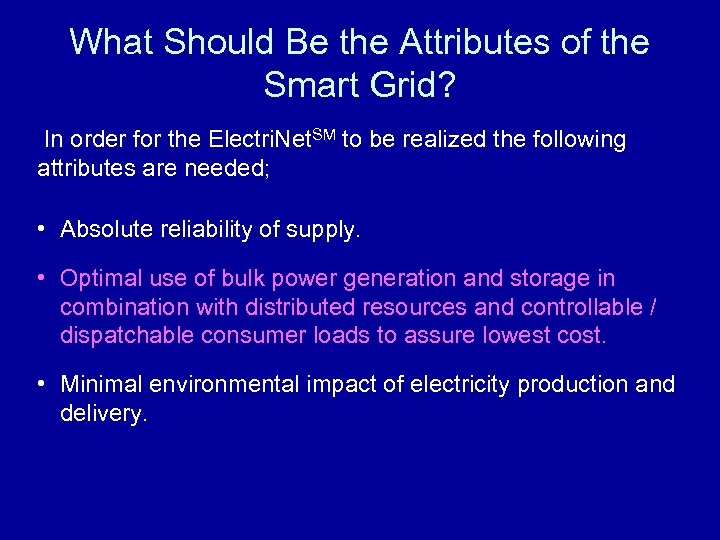 What Should Be the Attributes of the Smart Grid?

In order for the ElectriNet$^{SM}$ to be realized the following attributes are needed;

• Absolute reliability of supply.

• Optimal use of bulk power generation and storage in combination with distributed resources and controllable / dispatchable consumer loads to assure lowest cost.

• Minimal environmental impact of electricity production and delivery.